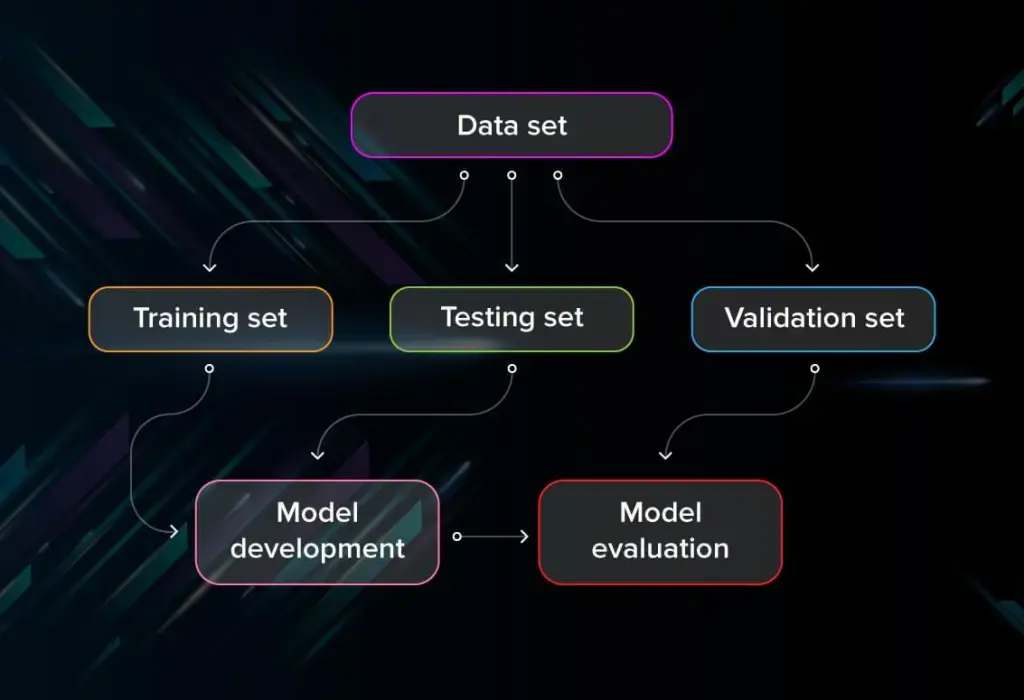 Data set

Training set

Testing set

Validation set

Model development

Model evaluation